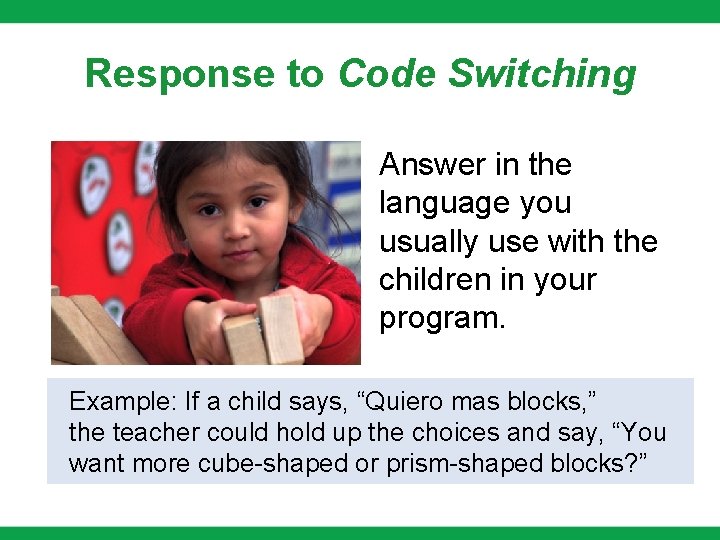 Response to Code Switching

Answer in the language you usually use with the children in your program.

Example: If a child says, “Quiero mas blocks,” the teacher could hold up the choices and say, “You want more cube-shaped or prism-shaped blocks?”